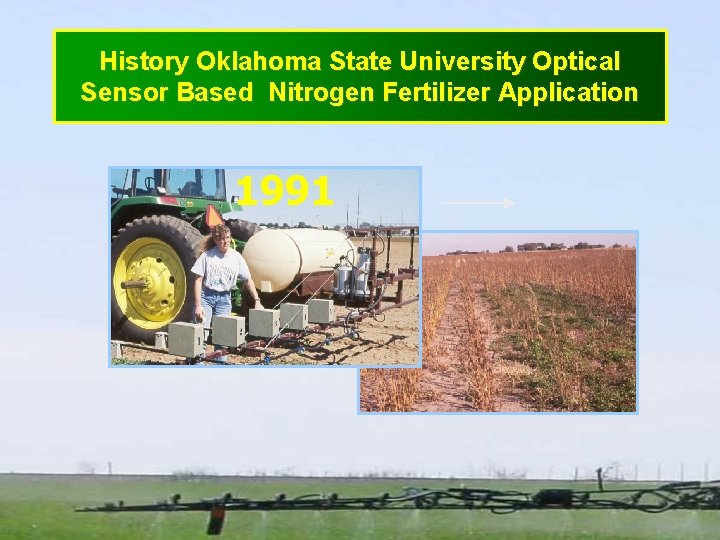 History Oklahoma State University Optical Sensor Based Nitrogen Fertilizer Application

1991